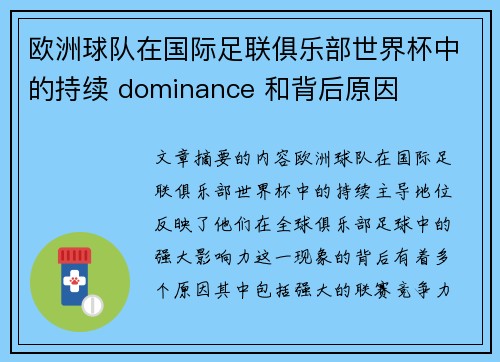 欧洲球队在国际足联俱乐部世界杯中的持续 dominance 和背后原因

文章摘要的内容欧洲球队在国际足联俱乐部世界杯中的持续主导地位反映了他们在全球俱乐部足球中的强大影响力这一现象的背后有着多个原因其中包括强大的联赛竞争力